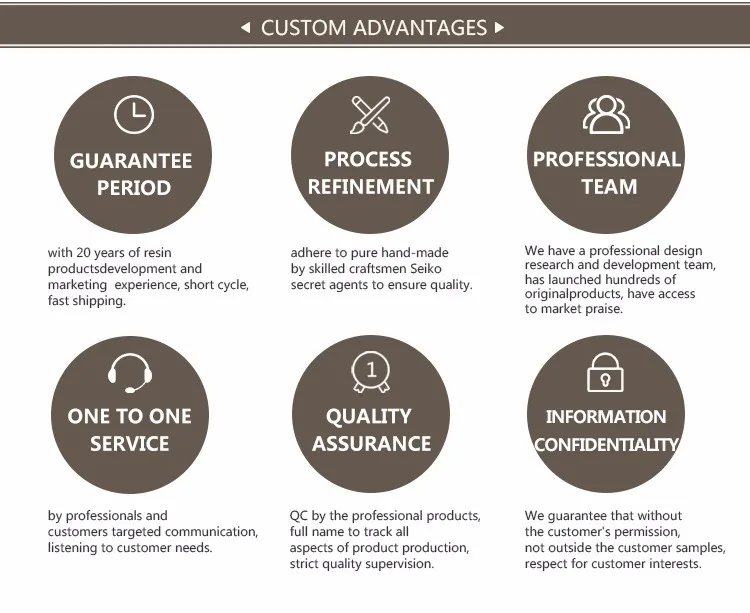 CUSTOM ADVANTAGES

GUARANTEE PERIOD

with 20 years of resin productsdevelopment and marketing experience, short cycle, fast shipping.

PROCESS REFINEMENT

adhere to pure hand-made by skilled craftsmen Seiko secret agents to ensure quality.

PROFESSIONAL TEAM

We have a professional design research and development team, has launched hundreds of originalproducts, have access to market praise.

ONE TO ONE SERVICE

by professionals and customers targeted communication, listening to customer needs.

1

QUALITY ASSURANCE

QC by the professional products, full name to track all aspects of product production, strict quality supervision.

INFORMATION CONFIDENTIALITY

We guarantee that without the customer's permission, not outside the customer samples, respect for customer interests.